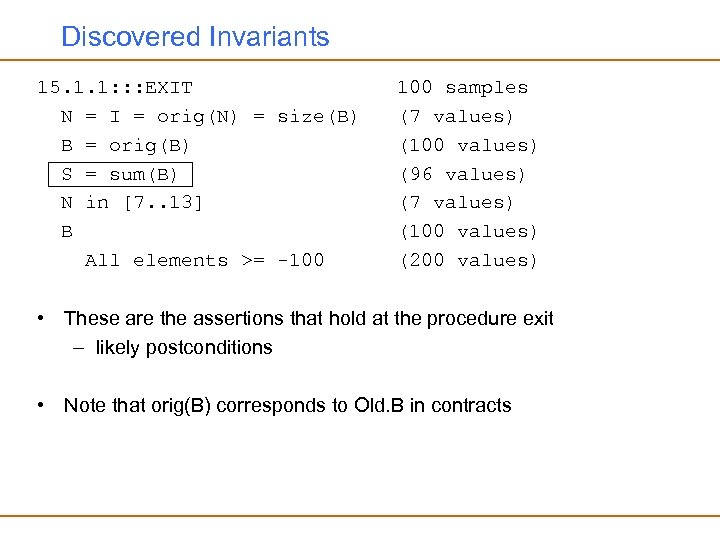 Discovered Invariants

15.1.1:::EXIT 100 samples
N = I = orig(N) = size(B) (7 values)
B = orig(B) (100 values)
S = sum(B) (96 values)
N in [7..13] (7 values)
B (100 values)
All elements >= -100 (200 values)

• These are the assertions that hold at the procedure exit
– likely postconditions

• Note that orig(B) corresponds to Old.B in contracts